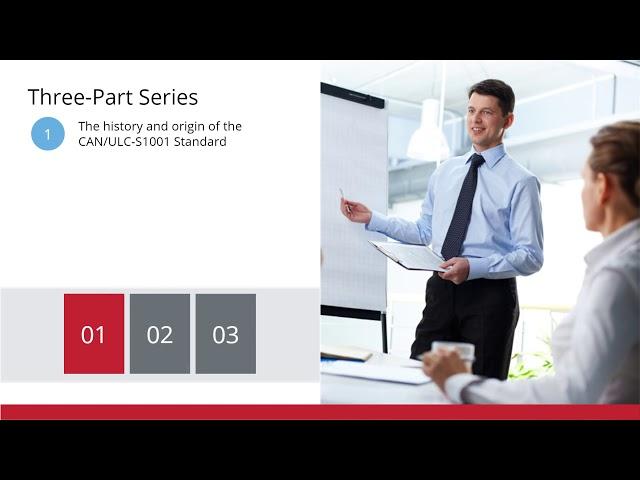 Three-Part Series

1 The history and origin of the CAN/ULC-S1001 Standard

01 02 03